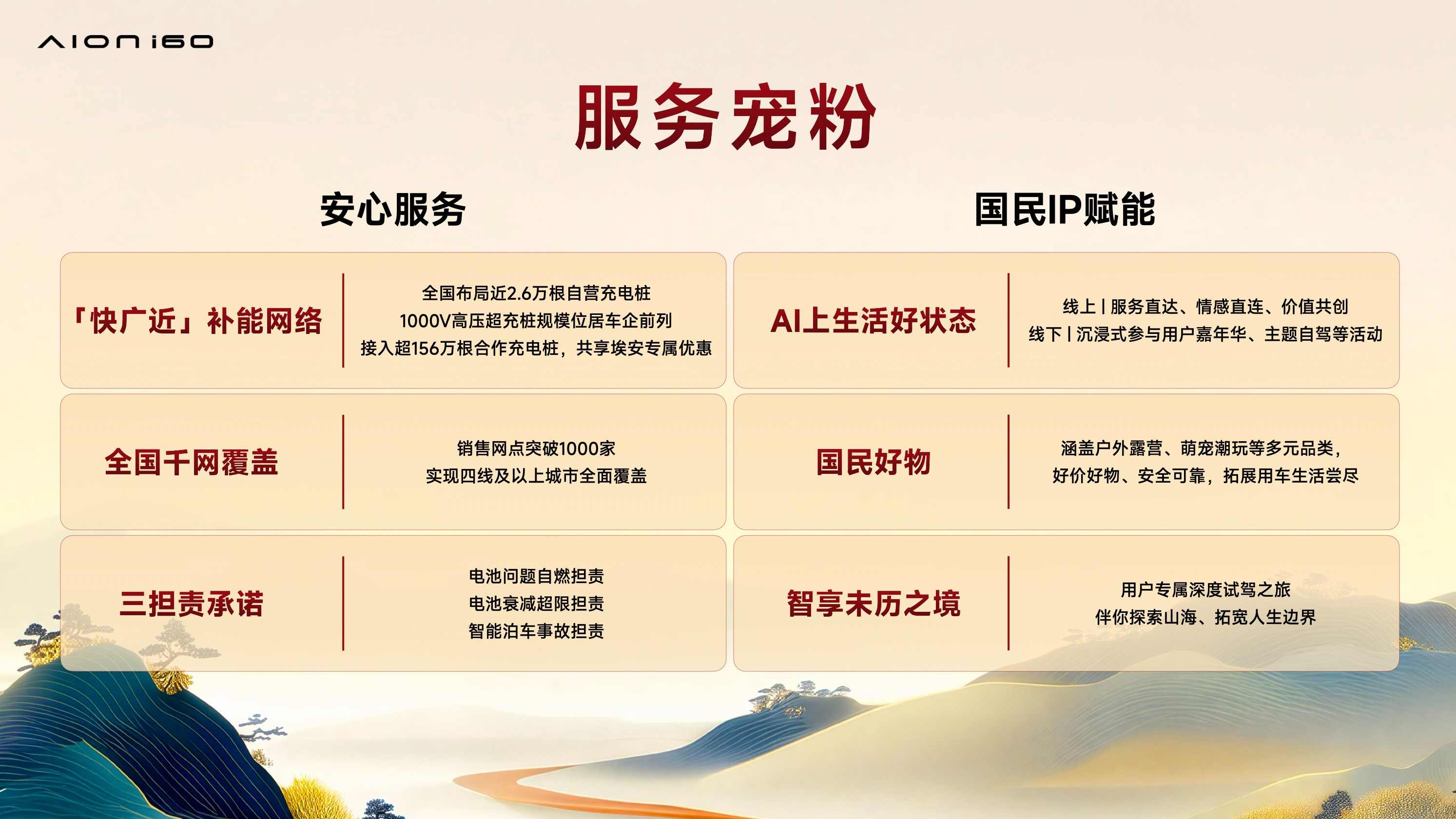 AION i60

服务宠粉

安心服务

「快广近」补能网络

全国布局近2.6万根自营充电桩
1000V高压超充桩规模位居车企前列
接入超156万根合作充电桩，共享埃安专属优惠

全国千网覆盖

销售网点突破1000家
实现四线及以上城市全面覆盖

三担责承诺

电池问题自燃担责
电池衰减超限担责
智能泊车事故担责

国民IP赋能

AI上生活好状态

线上丨服务直达、情感直连、价值共创
线下丨沉浸式参与用户嘉年华、主题自驾等活动

国民好物

涵盖户外露营、萌宠潮玩等多元品类，
好价好物、安全可靠，拓展用车生活尝尽

智享未历之境

用户专属深度试驾之旅
伴你探索山海、拓宽人生边界